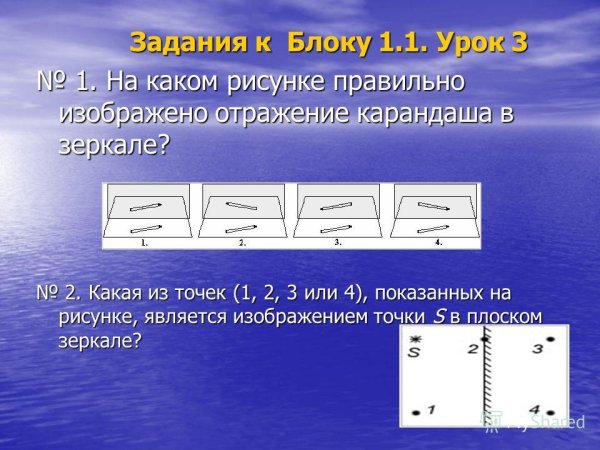 Задания к Блоку 1.1. Урок 3

№ 1. На каком рисунке правильно изображено отражение карандаша в зеркале?

1. 2. 3. 4.

№ 2. Какая из точек (1, 2, 3 или 4), показанных на рисунке, является изображением точки $S$ в плоском зеркале?

S 2 3
1 4

MyShared